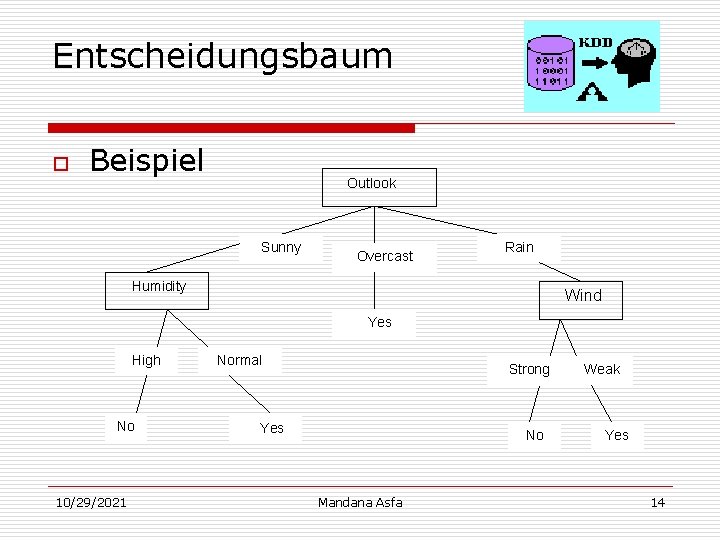 Entscheidungsbaum

KDD

00101
10001
11011

Beispiel

Outlook

Sunny

Overcast

Rain

Humidity

Yes

Wind

High

Normal

Strong

Weak

No

Yes

No

Yes

10/29/2021

Mandana Asfa

14